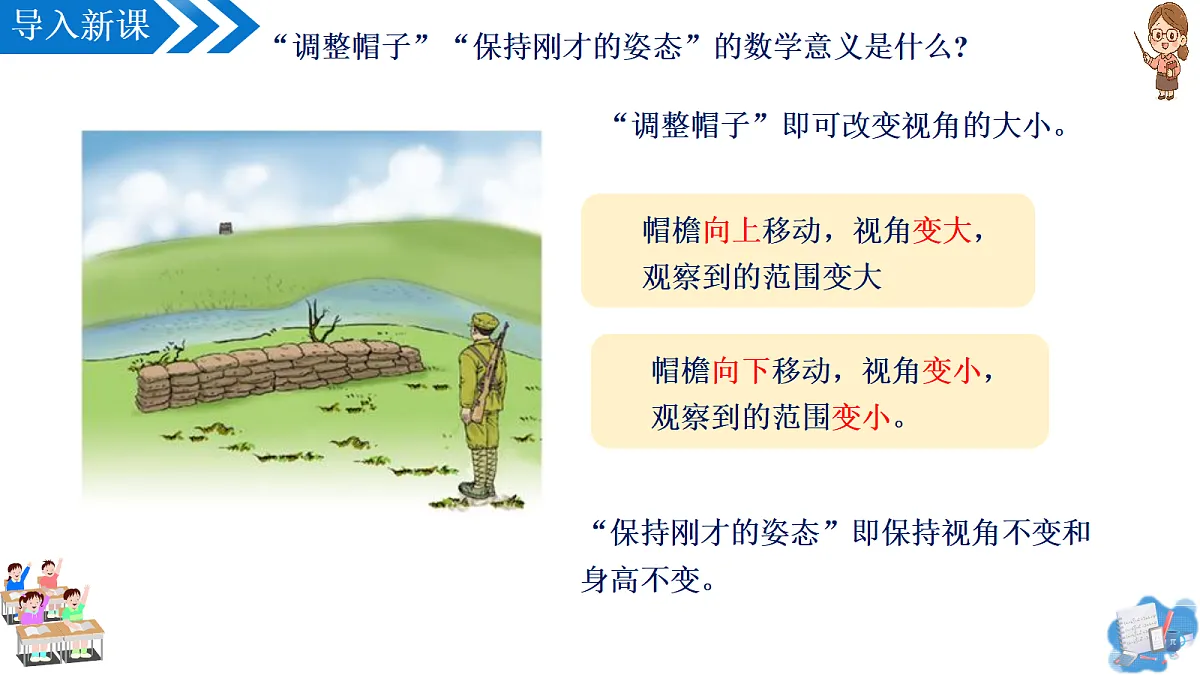 导入新课

“调整帽子”“保持刚才的姿态”的数学意义是什么？

“调整帽子”即可改变视角的大小。

帽檐向上移动，视角变大，观察到的范围变大

帽檐向下移动，视角变小，观察到的范围变小。

“保持刚才的姿态”即保持视角不变和身高不变。